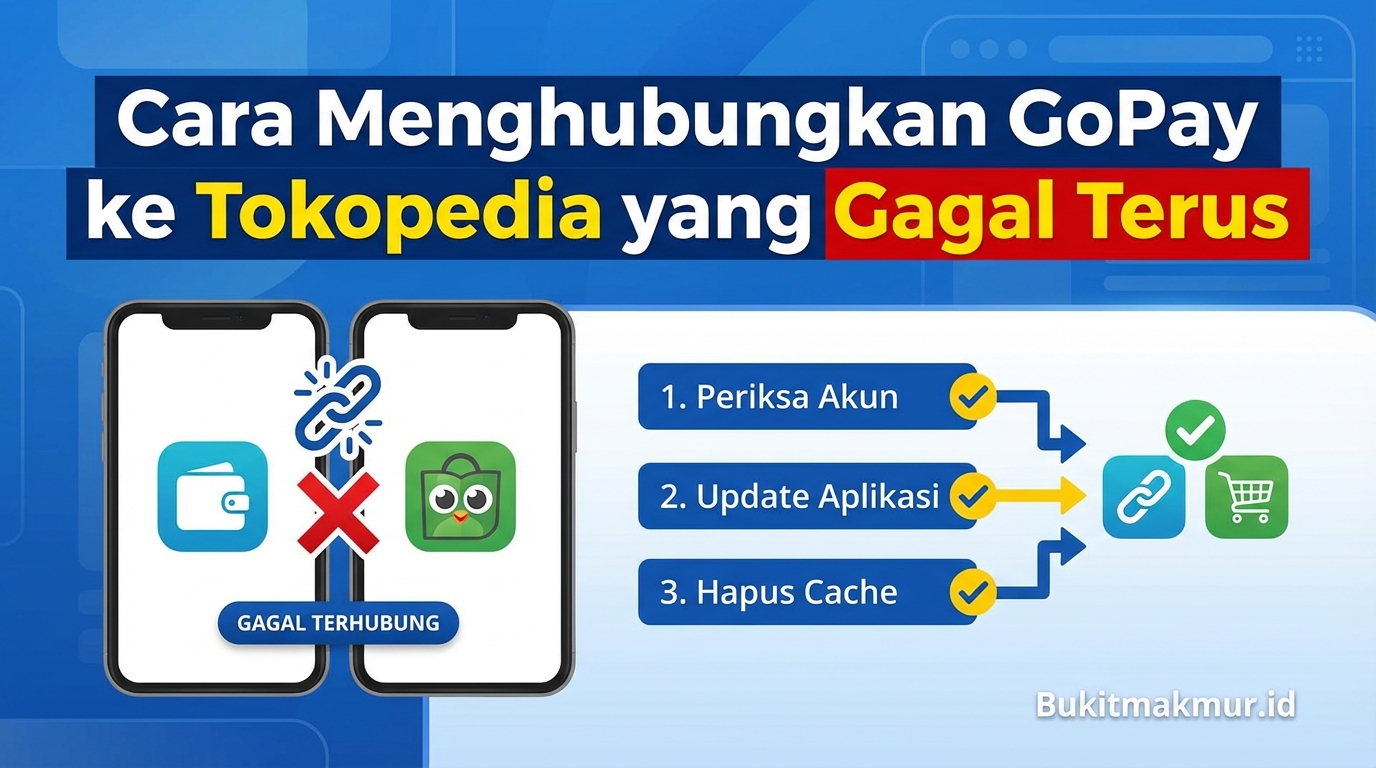 Cara Menghubungkan GoPay ke Tokopedia yang Gagal Terus

GAGAL TERHUBUNG

1. Periksa Akun

2. Update Aplikasi

3. Hapus Cache

Bukitmakmur.id